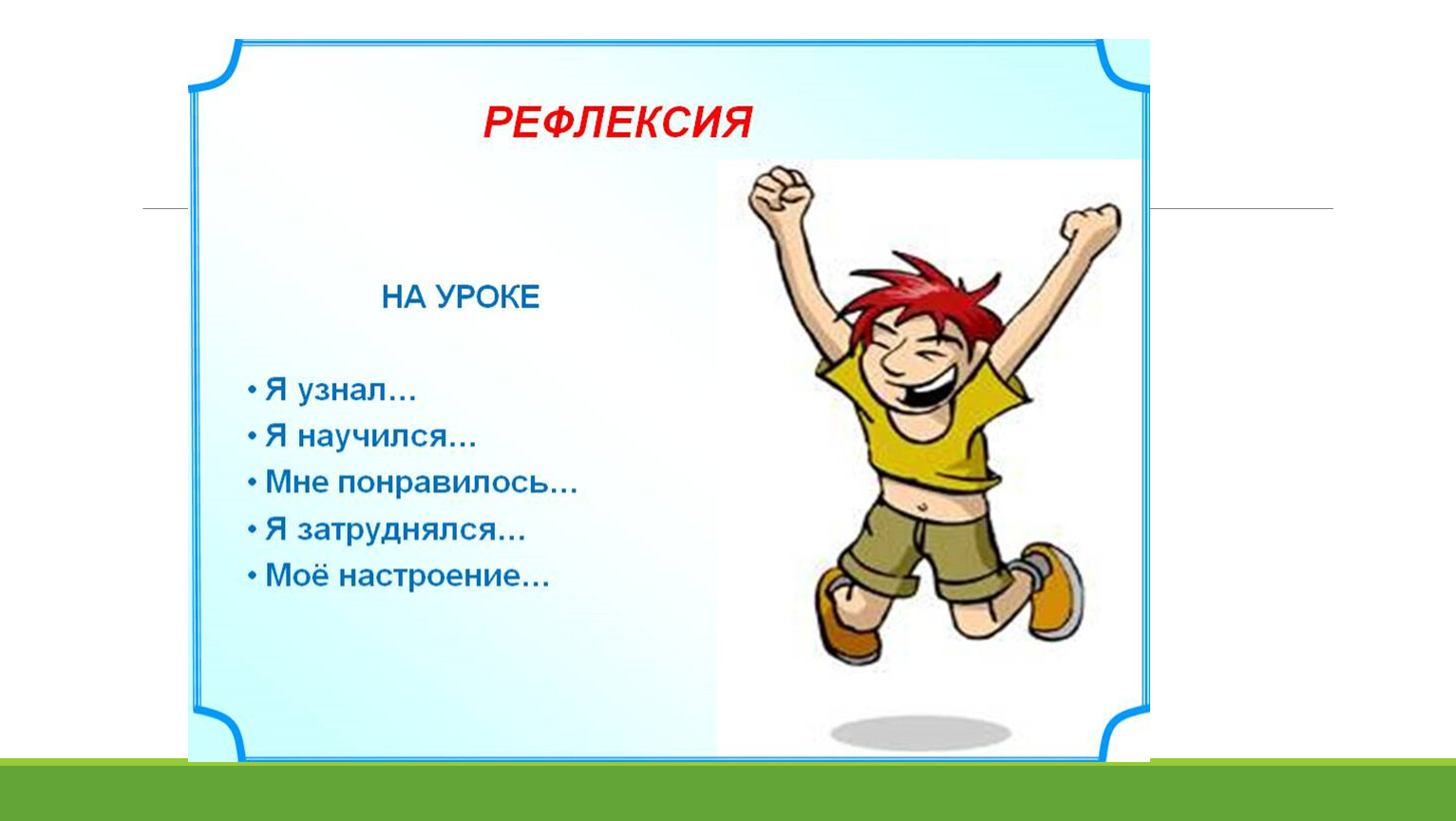 РЕФЛЕКСИЯ

НА УРОКЕ

• Я узнал…
• Я научился…
• Мне понравилось…
• Я затруднялся…
• Моё настроение…